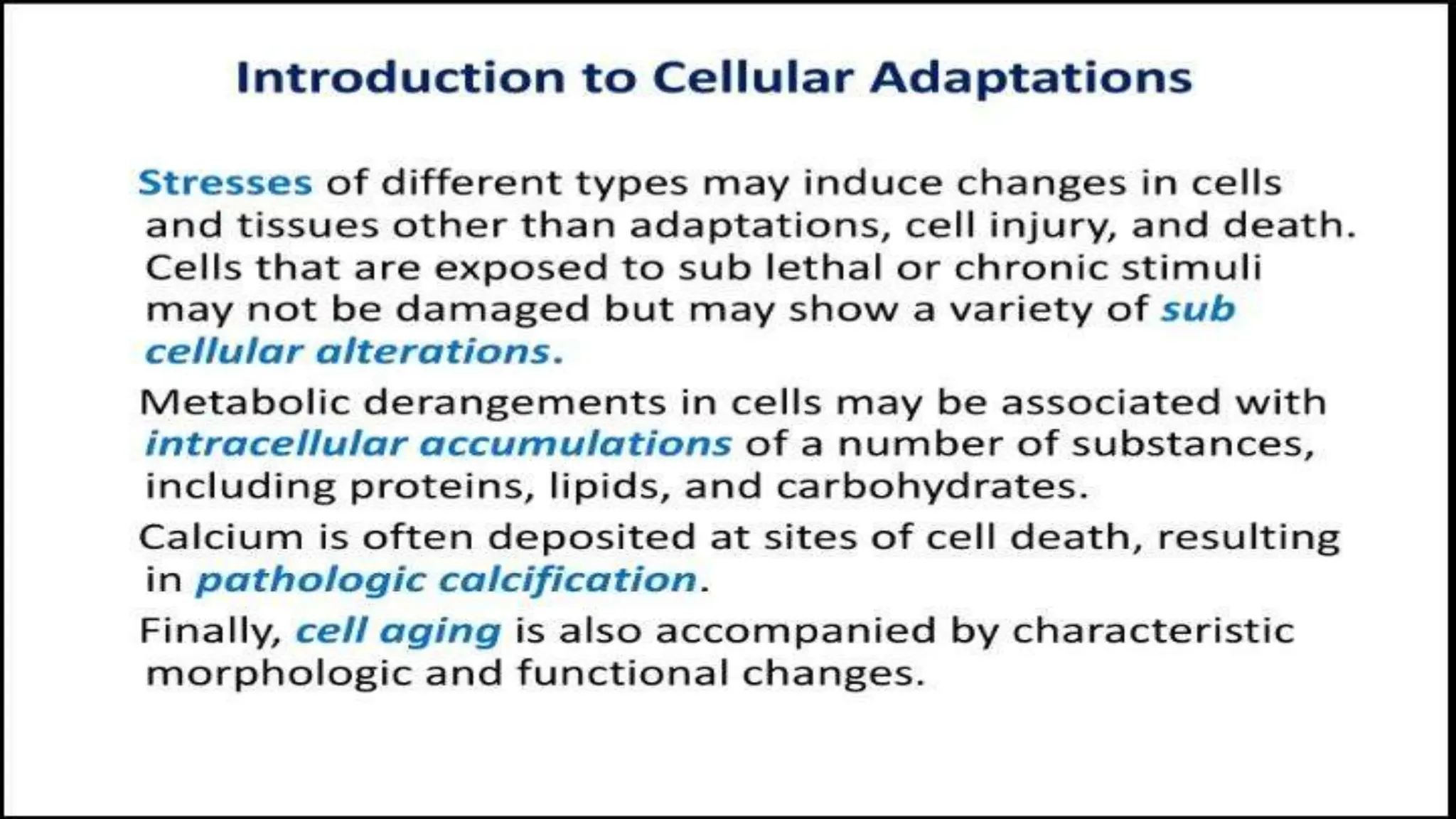 Introduction to Cellular Adaptations

Stresses of different types may induce changes in cells and tissues other than adaptations, cell injury, and death. Cells that are exposed to sub lethal or chronic stimuli may not be damaged but may show a variety of sub cellular alterations.

Metabolic derangements in cells may be associated with intracellular accumulations of a number of substances, including proteins, lipids, and carbohydrates.

Calcium is often deposited at sites of cell death, resulting in pathologic calcification.

Finally, cell aging is also accompanied by characteristic morphologic and functional changes.